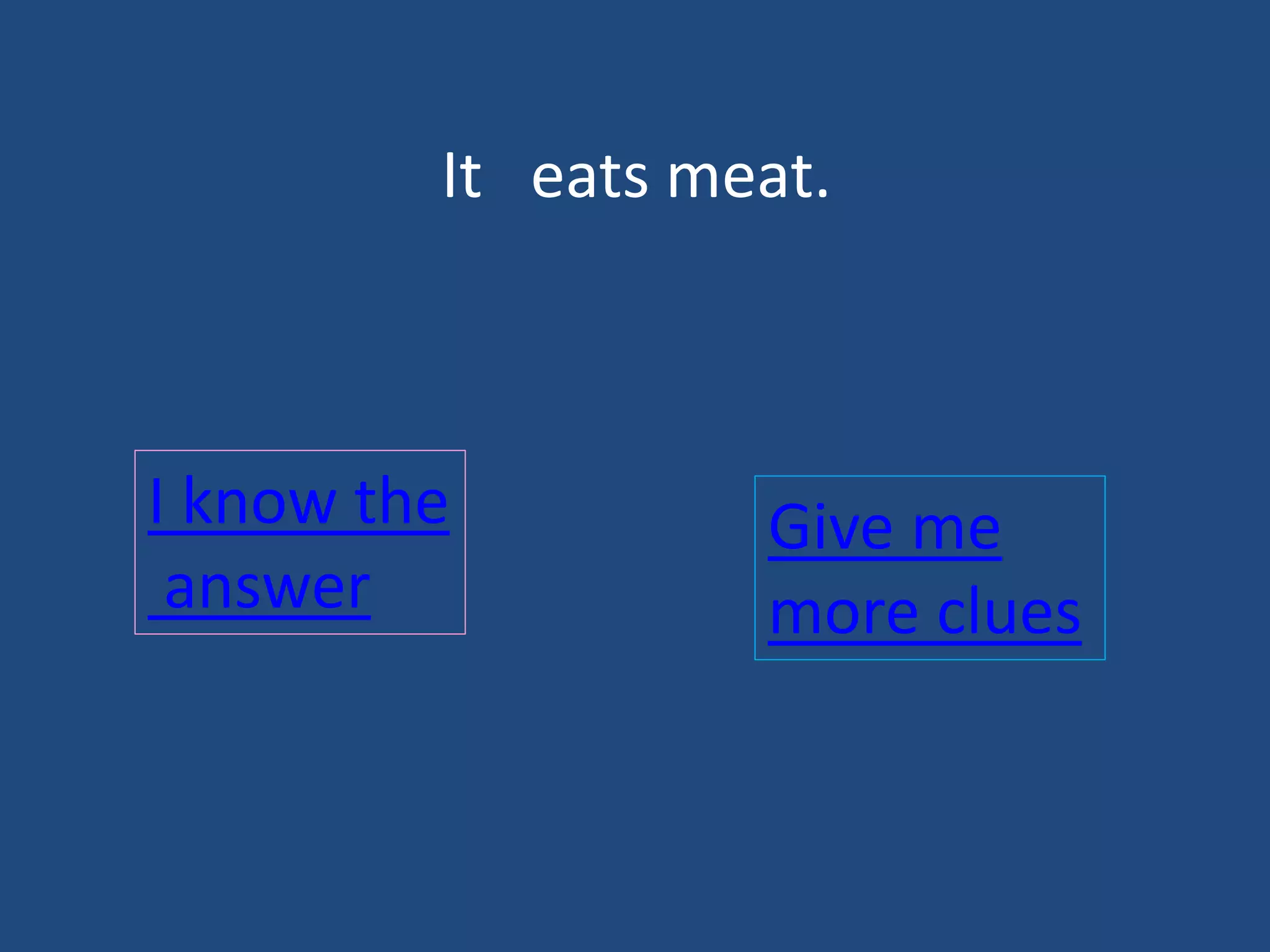 It eats meat.

I know the answer

Give me more clues